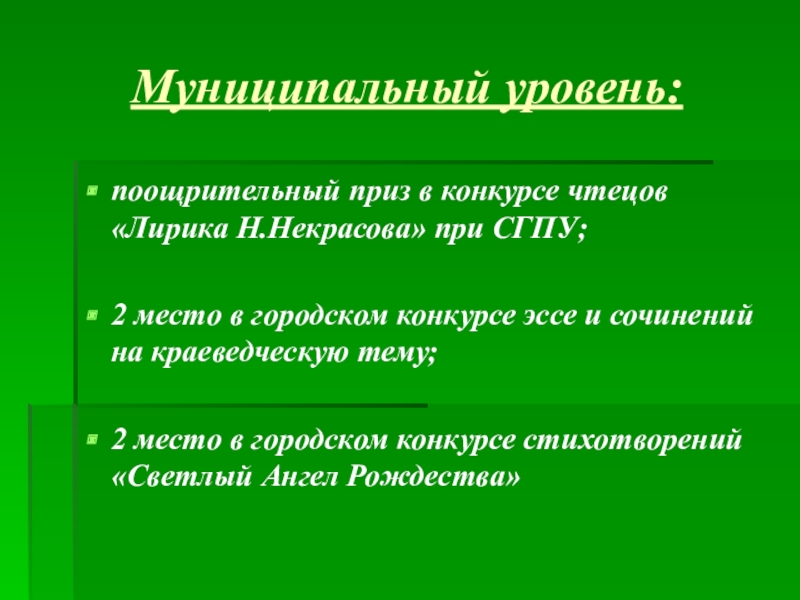 Муниципальный уровень:

поощрительный приз в конкурсе чтецов «Лирика Н.Некрасова» при СГПУ;

2 место в городском конкурсе эссе и сочинений на краеведческую тему;

2 место в городском конкурсе стихотворений «Светлый Ангел Рождества»